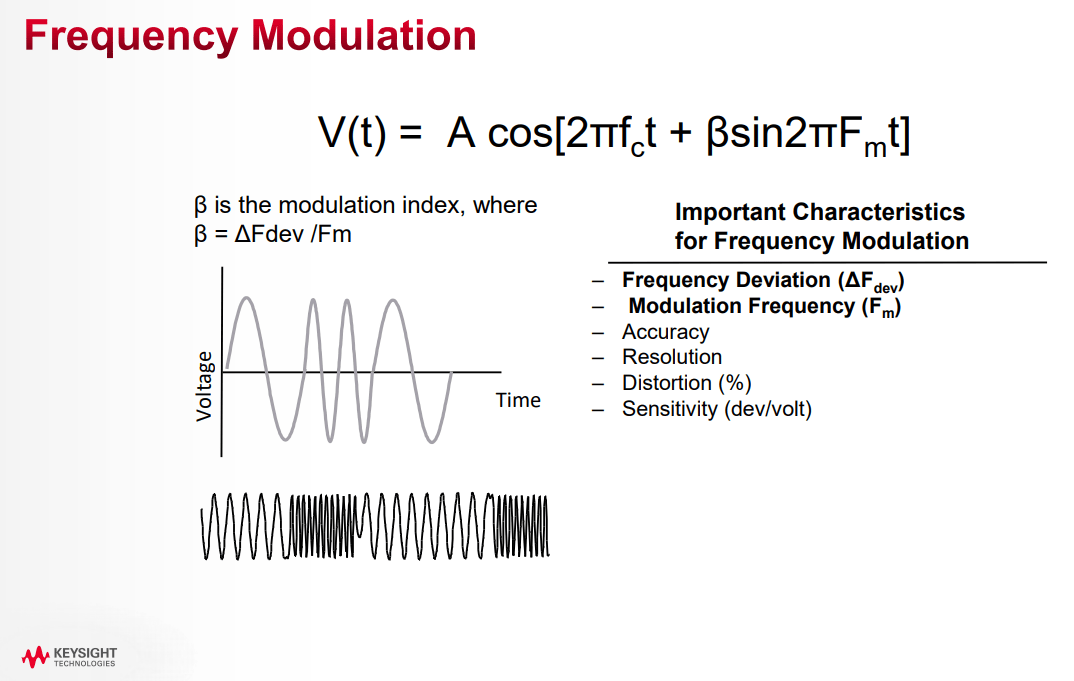 Frequency Modulation

$V(t) = A \cos[2\pi f_c t + \beta \sin 2\pi F_m t]$

β is the modulation index, where
β = ΔFdev /Fm

Voltage

Time

Important Characteristics
for Frequency Modulation

– Frequency Deviation ($\Delta F_{dev}$)
– Modulation Frequency ($F_m$)
– Accuracy
– Resolution
– Distortion (%)
– Sensitivity (dev/volt)

KEYSIGHT
TECHNOLOGIES